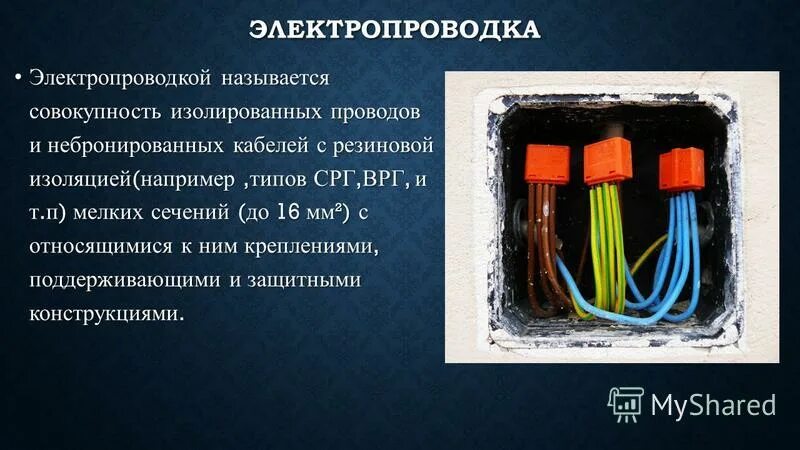 ЭЛЕКТРОПРОВОДКА

• Электропроводкой называется совокупность изолированных проводов и небронированных кабелей с резиновой изоляцией(например ,типов СРГ,ВРГ, и т.п) мелких сечений (до 16 мм²) с относящимися к ним креплениями, поддерживающими и защитными конструкциями.

MyShared